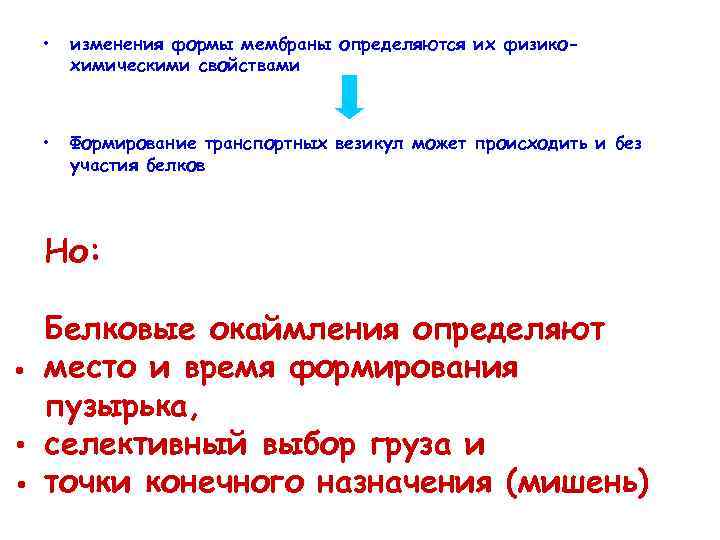 • изменения формы мембраны определяются их физико-химическими свойствами

• Формирование транспортных везикул может происходить и без участия белков

Но:

Белковые окаймления определяют
• место и время формирования пузырька,
• селективный выбор груза и
• точки конечного назначения (мишень)